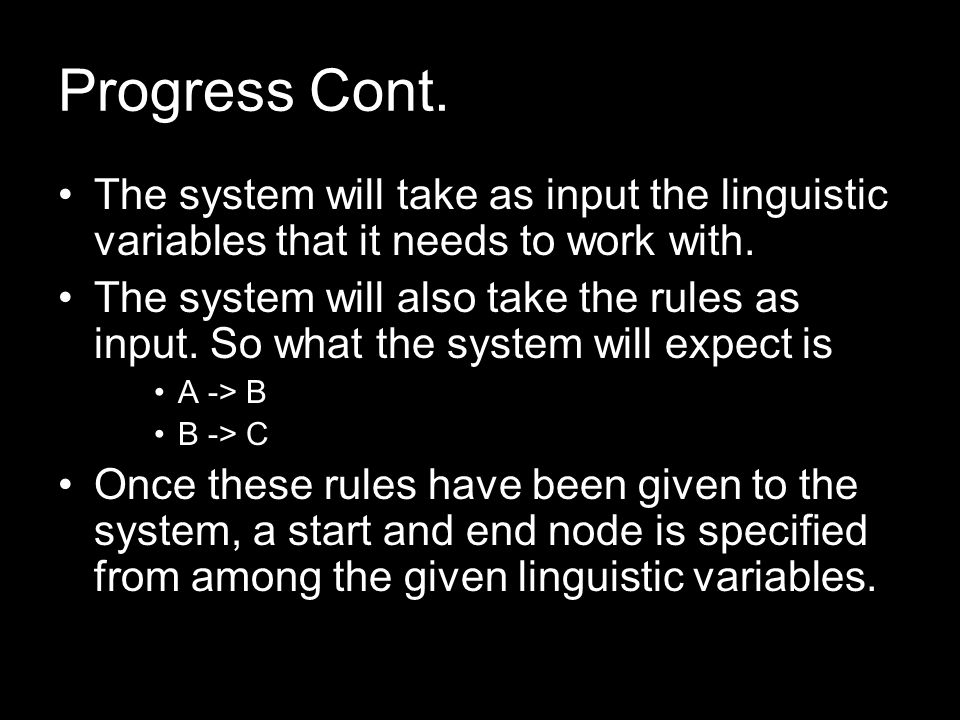 Progress Cont.

• The system will take as input the linguistic variables that it needs to work with.

• The system will also take the rules as input. So what the system will expect is

• A -> B

• B -> C

• Once these rules have been given to the system, a start and end node is specified from among the given linguistic variables.